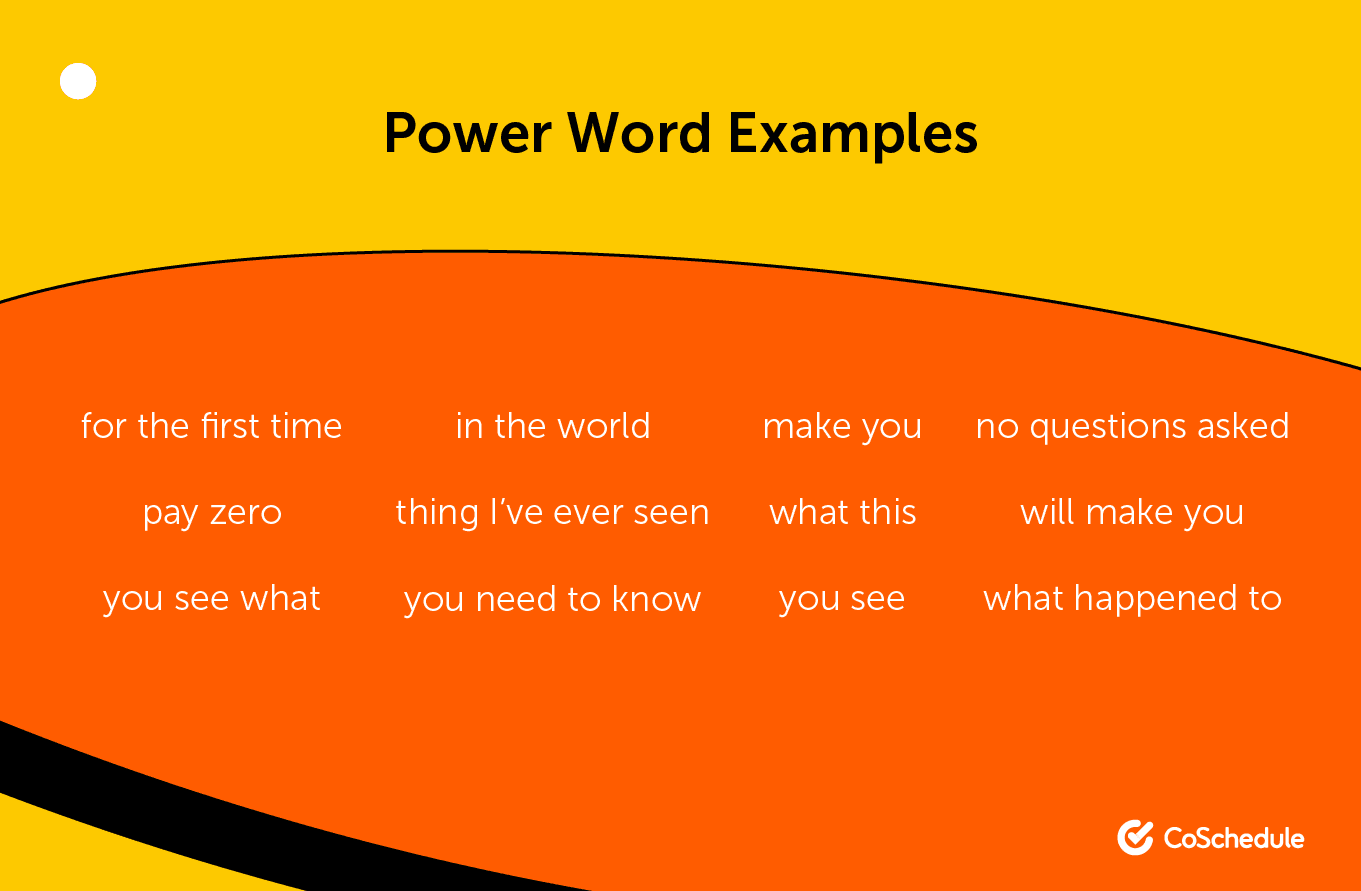 Power Word Examples

for the first time

pay zero

you see what

in the world

thing I've ever seen

you need to know

make you

what this

you see

no questions asked

will make you

what happened to

CoSchedule